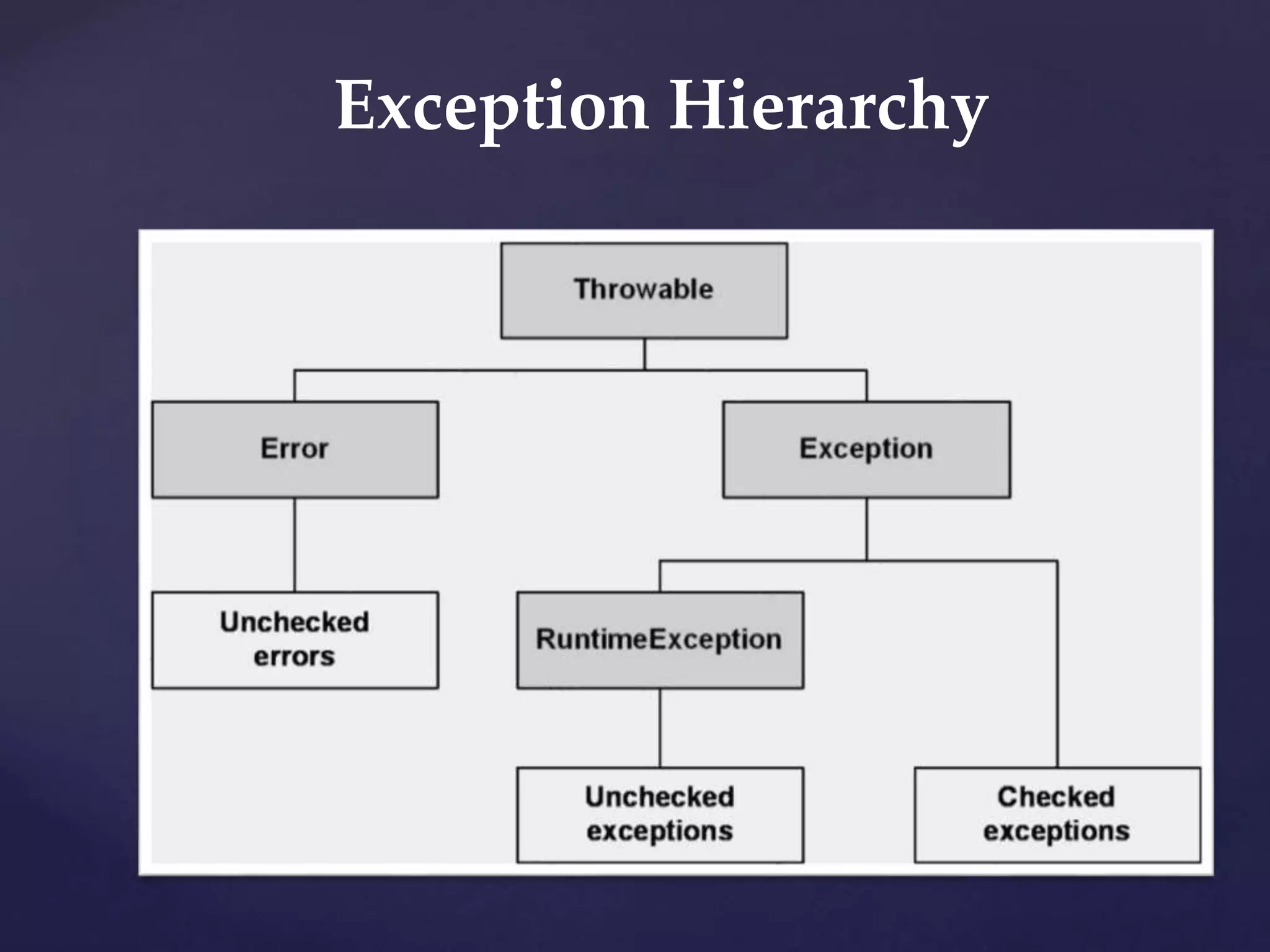 Exception Hierarchy

Throwable

Error

Exception

Unchecked errors

RuntimeException

Unchecked exceptions

Checked exceptions